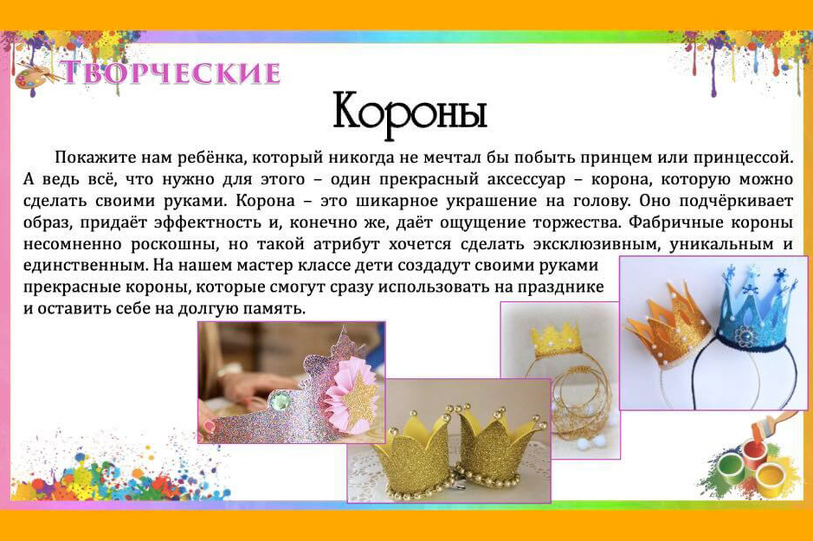 Творческие

Короны

Покажите нам ребёнка, который никогда не мечтал бы побыть принцем или принцессой. А ведь всё, что нужно для этого – один прекрасный аксессуар – корона, которую можно сделать своими руками. Корона – это шикарное украшение на голову. Оно подчёркивает образ, придаёт эффектность и, конечно же, даёт ощущение торжества. Фабричные короны несомненно роскошны, но такой атрибут хочется сделать эксклюзивным, уникальным и единственным. На нашем мастер классе дети создадут своими руками прекрасные короны, которые смогут сразу использовать на празднике и оставить себе на долгую память.